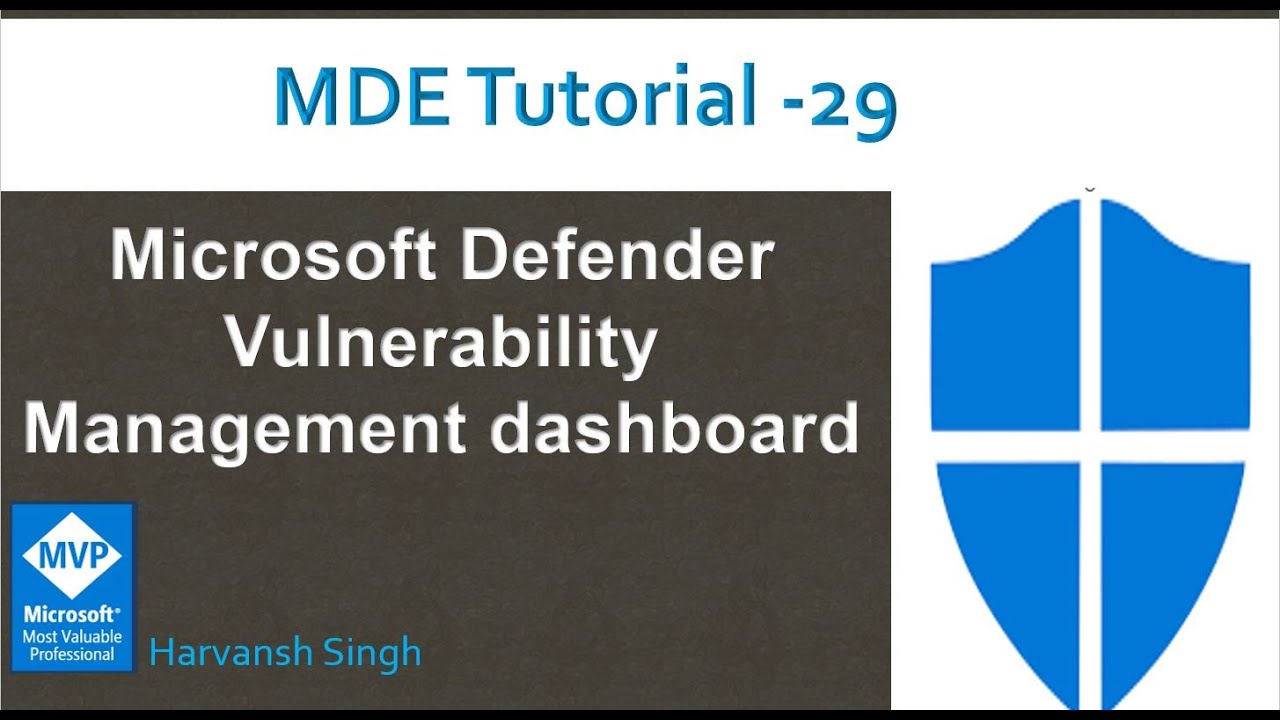 MDE Tutorial -29

Microsoft Defender Vulnerability Management dashboard

MVP
Microsoft®
Most Valuable Professional

Harvansh Singh